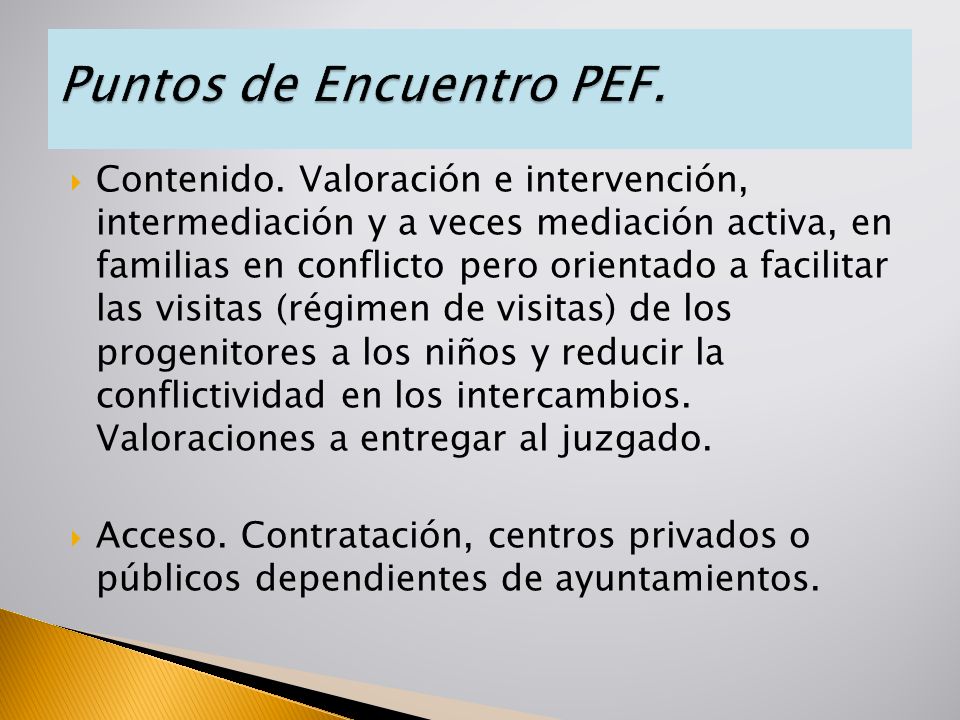 Puntos de Encuentro PEF.

Contenido. Valoración e intervención, intermediación y a veces mediación activa, en familias en conflicto pero orientado a facilitar las visitas (régimen de visitas) de los progenitores a los niños y reducir la conflictividad en los intercambios. Valoraciones a entregar al juzgado.

Acceso. Contratación, centros privados o públicos dependientes de ayuntamientos.